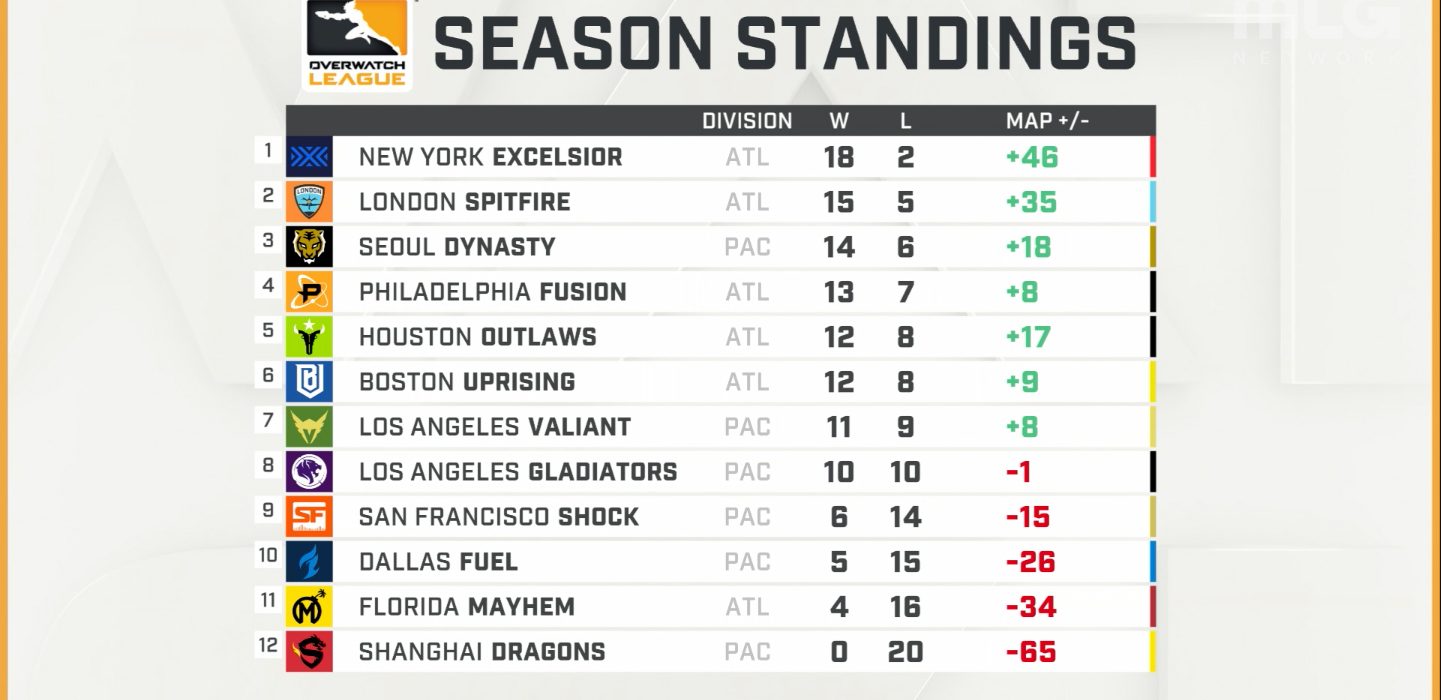 OVERWATCH LEAGUE

SEASON STANDINGS

MLG NETWORK

| | | DIVISION | W | L | MAP +/- |
|---|---|---|---|---|---|
| 1 | NEW YORK EXCELSIOR | ATL | 18 | 2 | +46 |
| 2 | LONDON SPITFIRE | ATL | 15 | 5 | +35 |
| 3 | SEOUL DYNASTY | PAC | 14 | 6 | +18 |
| 4 | PHILADELPHIA FUSION | ATL | 13 | 7 | +8 |
| 5 | HOUSTON OUTLAWS | ATL | 12 | 8 | +17 |
| 6 | BOSTON UPRISING | ATL | 12 | 8 | +9 |
| 7 | LOS ANGELES VALIANT | PAC | 11 | 9 | +8 |
| 8 | LOS ANGELES GLADIATORS | PAC | 10 | 10 | -1 |
| 9 | SAN FRANCISCO SHOCK | PAC | 6 | 14 | -15 |
| 10 | DALLAS FUEL | PAC | 5 | 15 | -26 |
| 11 | FLORIDA MAYHEM | ATL | 4 | 16 | -34 |
| 12 | SHANGHAI DRAGONS | PAC | 0 | 20 | -65 |